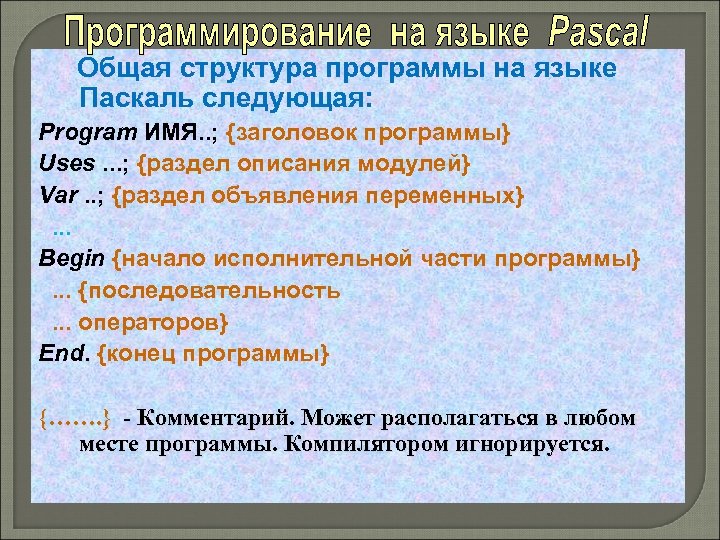 Программирование на языке Pascal

Общая структура программы на языке Паскаль следующая:

Program ИМЯ..; {заголовок программы}
Uses ...; {раздел описания модулей}
Var ..; {раздел объявления переменных}
...
Begin {начало исполнительной части программы}
... {последовательность
... операторов}
End. {конец программы}

{…….} - Комментарий. Может располагаться в любом месте программы. Компилятором игнорируется.